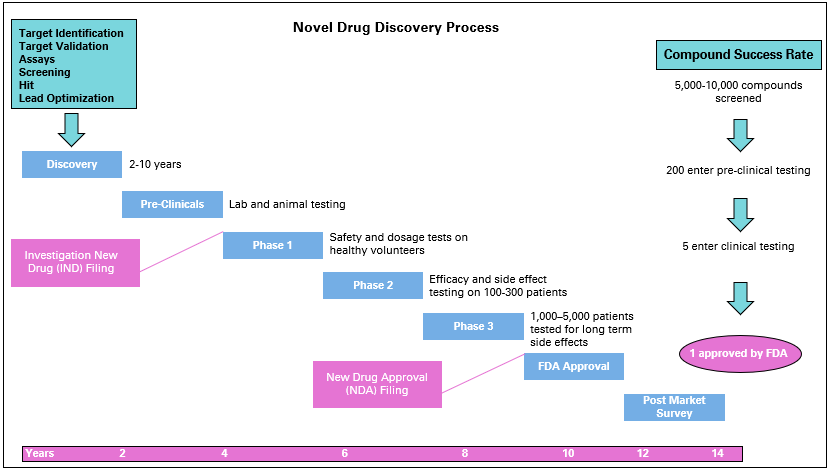 Novel Drug Discovery Process

Target Identification
Target Validation
Assays
Screening
Hit
Lead Optimization

Discovery 2-10 years

Pre-Clinicals Lab and animal testing

Investigation New Drug (IND) Filing

Phase 1 Safety and dosage tests on healthy volunteers

Phase 2 Efficacy and side effect testing on 100-300 patients

Phase 3 1,000–5,000 patients tested for long term side effects

New Drug Approval (NDA) Filing

FDA Approval

Post Market Survey

Compound Success Rate

5,000-10,000 compounds screened

200 enter pre-clinical testing

5 enter clinical testing

1 approved by FDA

Years 2 4 6 8 10 12 14